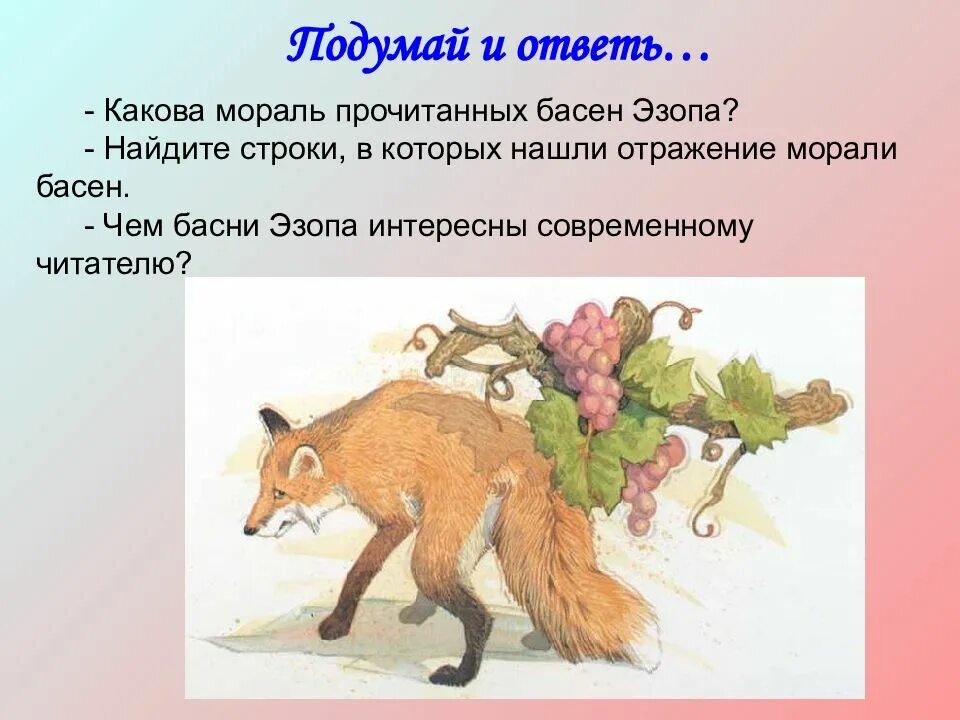 Подумай и ответь…

- Какова мораль прочитанных басен Эзопа?

- Найдите строки, в которых нашли отражение морали басен.

- Чем басни Эзопа интересны современному читателю?